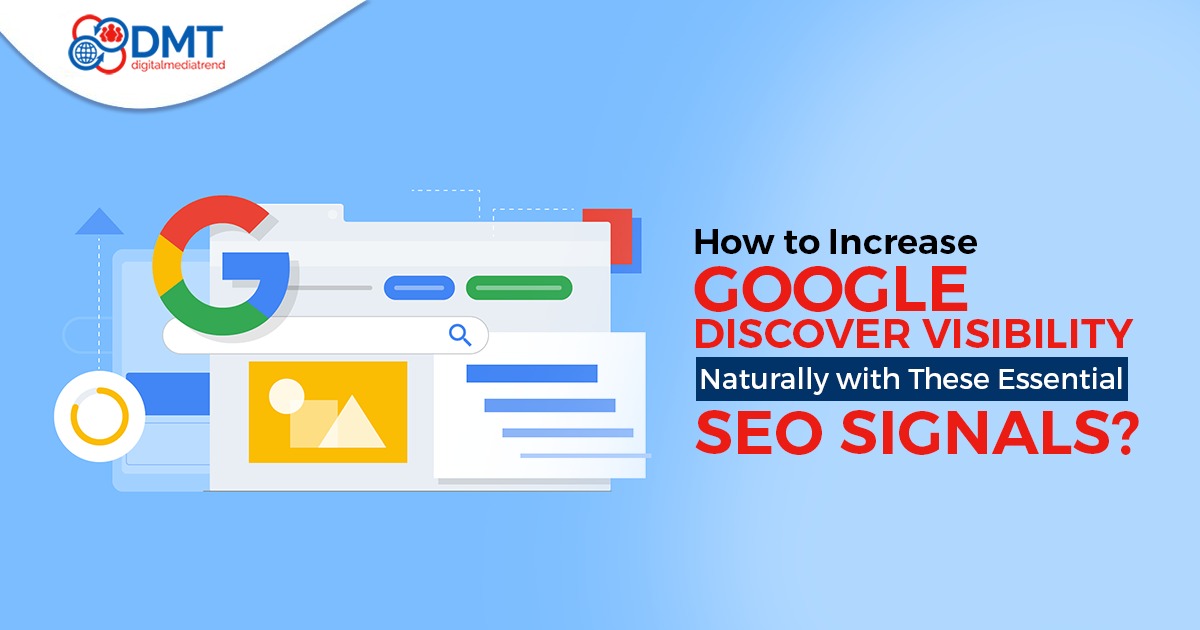 DMT
digitalmediatrend

How to Increase
GOOGLE
DISCOVER VISIBILITY
Naturally with These Essential
SEO SIGNALS?